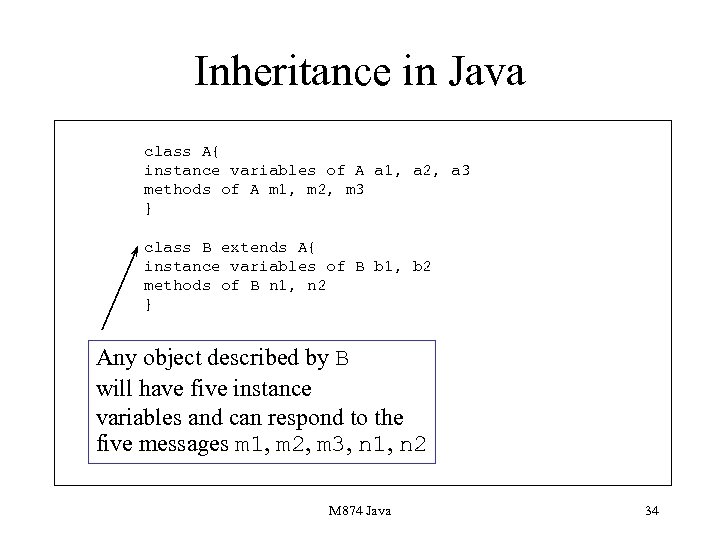 Inheritance in Java

class A{
instance variables of A a1, a2, a3
methods of A m1, m2, m3
}

class B extends A{
instance variables of B b1, b2
methods of B n1, n2
}

Any object described by B will have five instance variables and can respond to the five messages m1, m2, m3, n1, n2

M874 Java

34